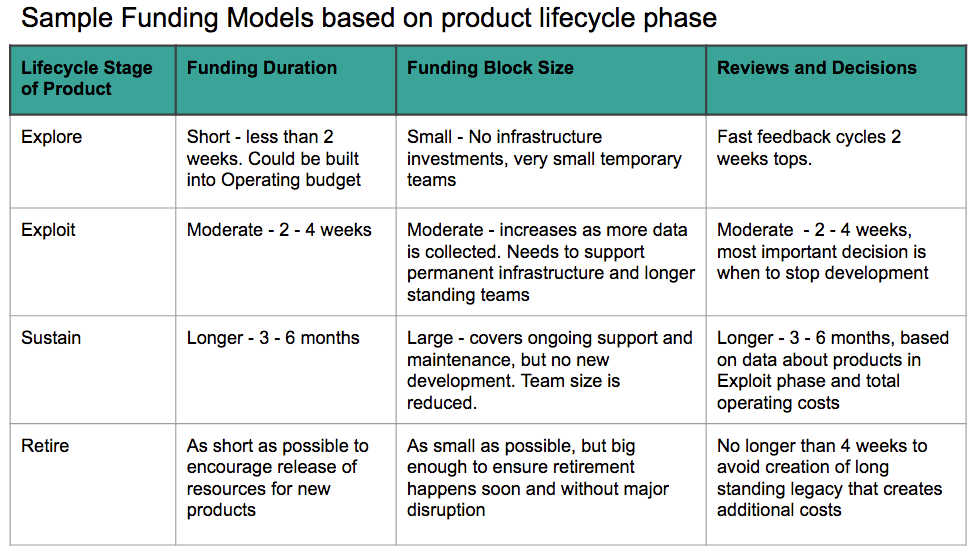 Sample Funding Models based on product lifecycle phase

| Lifecycle Stage of Product | Funding Duration | Funding Block Size | Reviews and Decisions |
|---|---|---|---|
| Explore | Short - less than 2 weeks. Could be built into Operating budget | Small - No infrastructure investments, very small temporary teams | Fast feedback cycles 2 weeks tops. |
| Exploit | Moderate - 2 - 4 weeks | Moderate - increases as more data is collected. Needs to support permanent infrastructure and longer standing teams | Moderate - 2 - 4 weeks, most important decision is when to stop development |
| Sustain | Longer - 3 - 6 months | Large - covers ongoing support and maintenance, but no new development. Team size is reduced. | Longer - 3 - 6 months, based on data about products in Exploit phase and total operating costs |
| Retire | As short as possible to encourage release of resources for new products | As small as possible, but big enough to ensure retirement happens soon and without major disruption | No longer than 4 weeks to avoid creation of long standing legacy that creates additional costs |